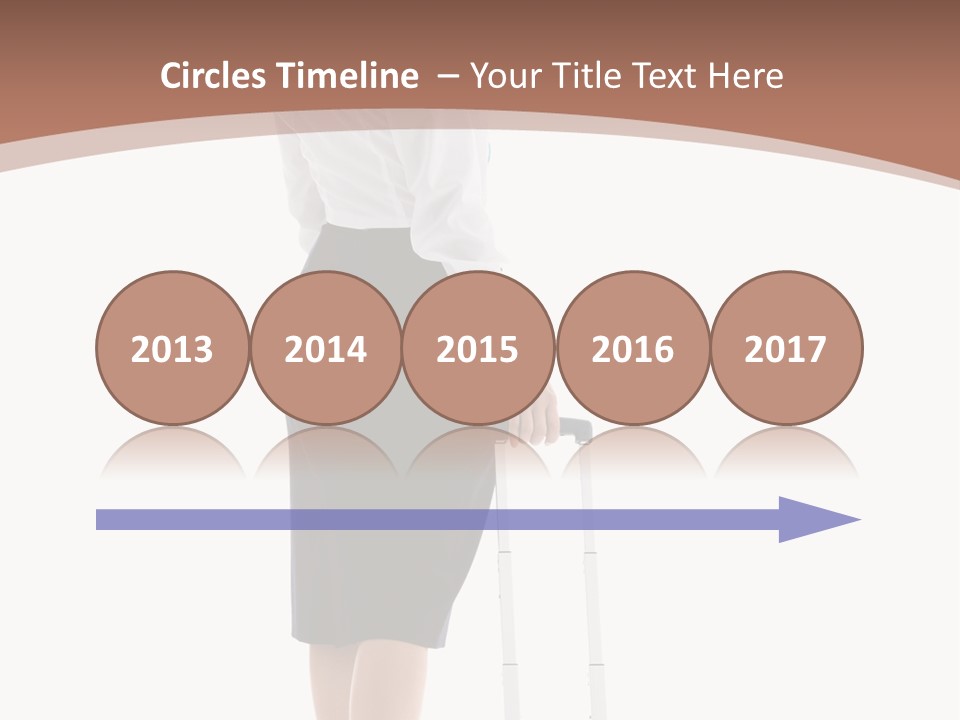 Circles Timeline – Your Title Text Here

2013

2014

2015

2016

2017